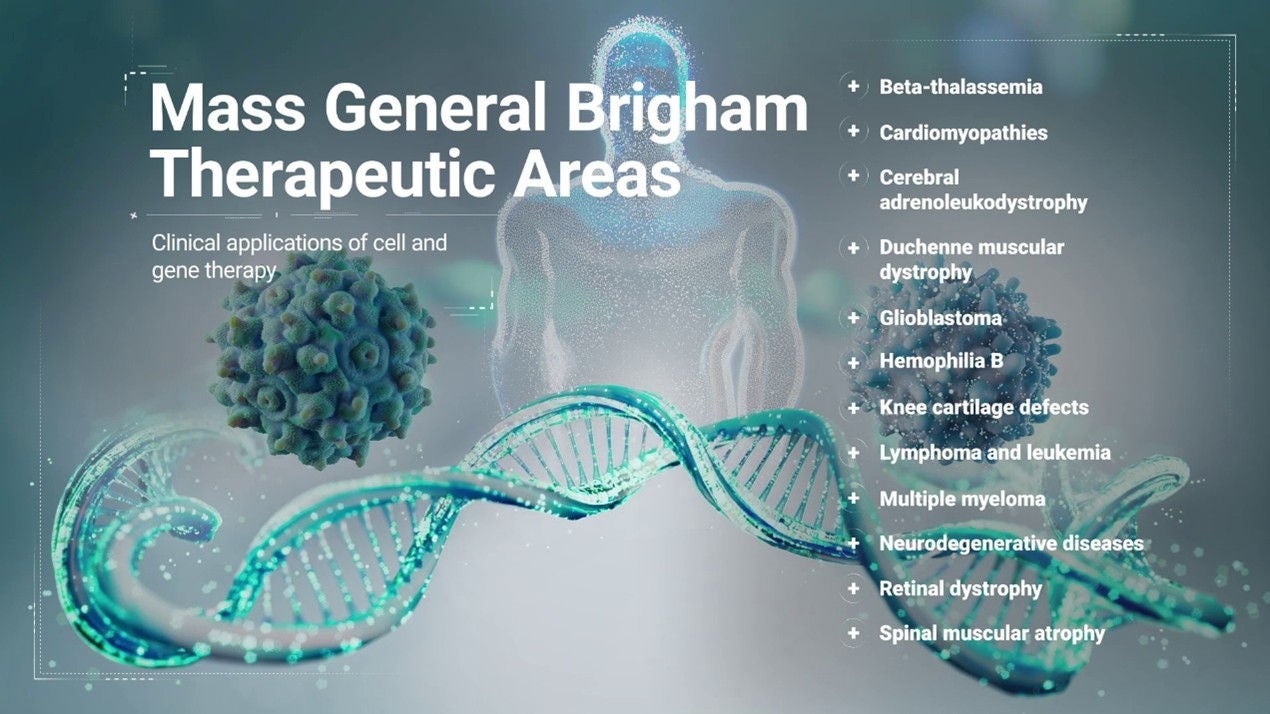 Mass General Brigham Therapeutic Areas

Clinical applications of cell and gene therapy

+ Beta-thalassemia
+ Cardiomyopathies
+ Cerebral adrenoleukodystrophy
+ Duchenne muscular dystrophy
+ Glioblastoma
+ Hemophilia B
+ Knee cartilage defects
+ Lymphoma and leukemia
+ Multiple myeloma
+ Neurodegenerative diseases
+ Retinal dystrophy
+ Spinal muscular atrophy